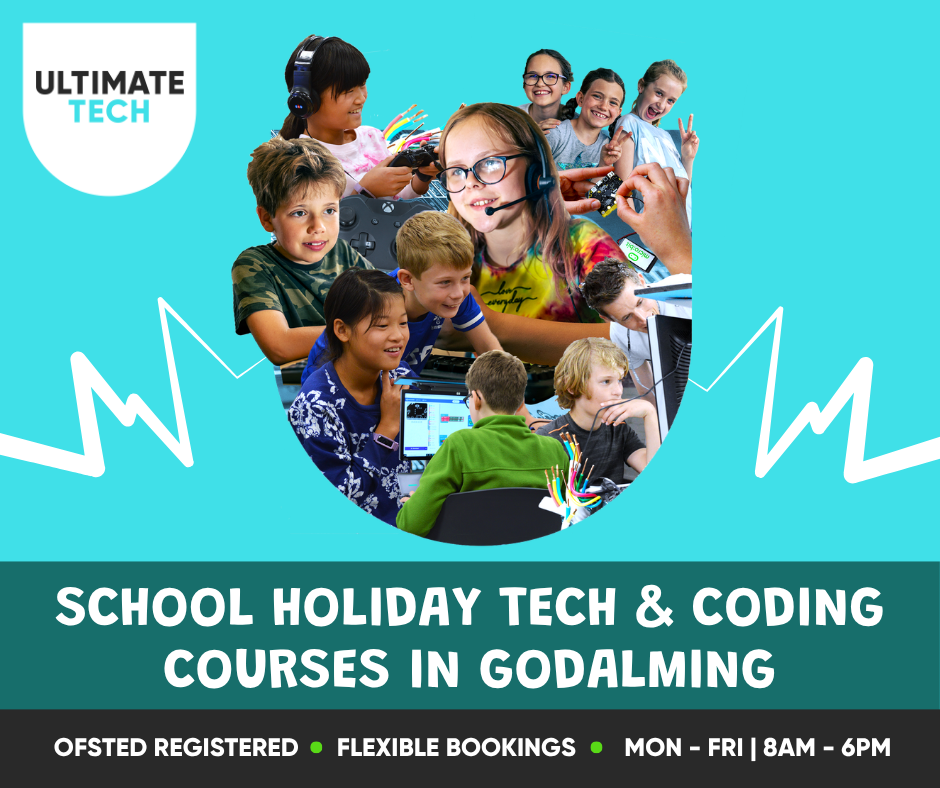 ULTIMATE TECH

SCHOOL HOLIDAY TECH & CODING COURSES IN GODALMING

OFSTED REGISTERED • FLEXIBLE BOOKINGS • MON - FRI | 8AM - 6PM